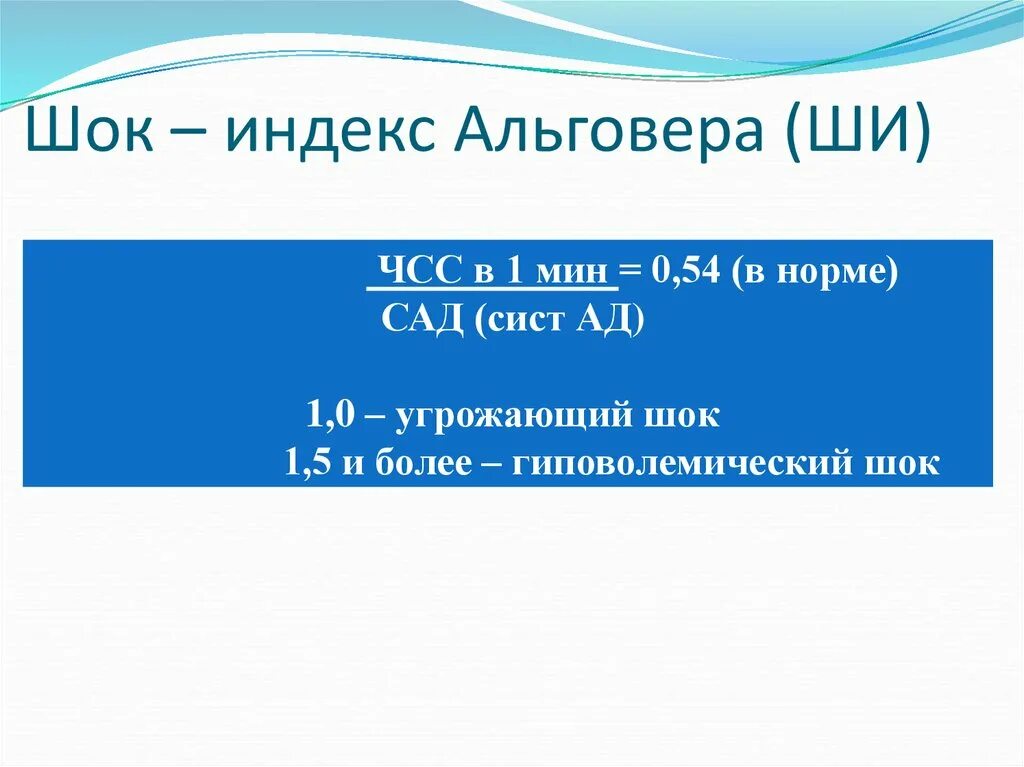 Шок – индекс Альговера (ШИ)

ЧСС в 1 мин = 0,54 (в норме)
САД (сист АД)

1,0 – угрожающий шок
1,5 и более – гиповолемический шок